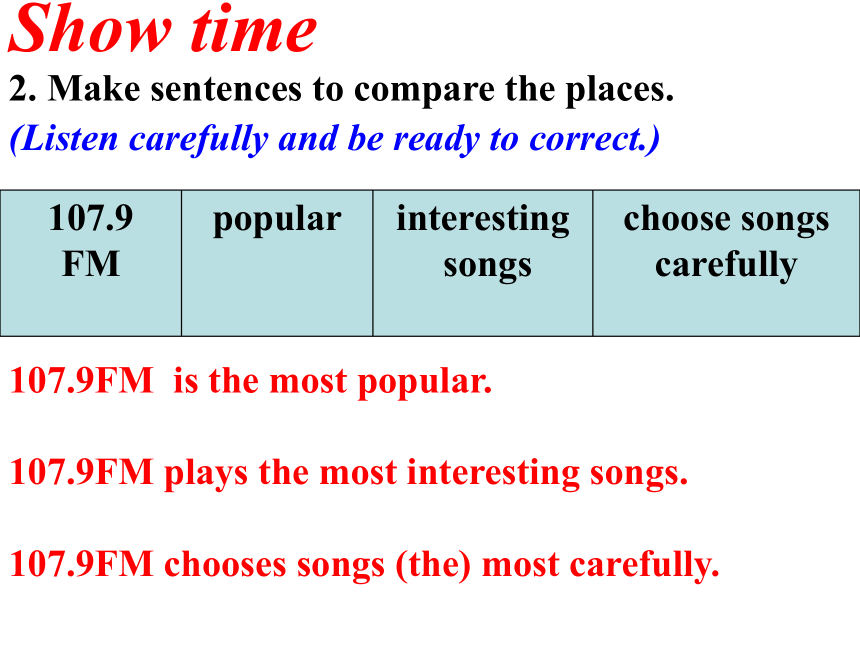 Show time

2. Make sentences to compare the places.

(Listen carefully and be ready to correct.)

| 107.9 FM | popular | interesting songs | choose songs carefully |
|---|---|---|---|

107.9FM is the most popular.

107.9FM plays the most interesting songs.

107.9FM chooses songs (the) most carefully.